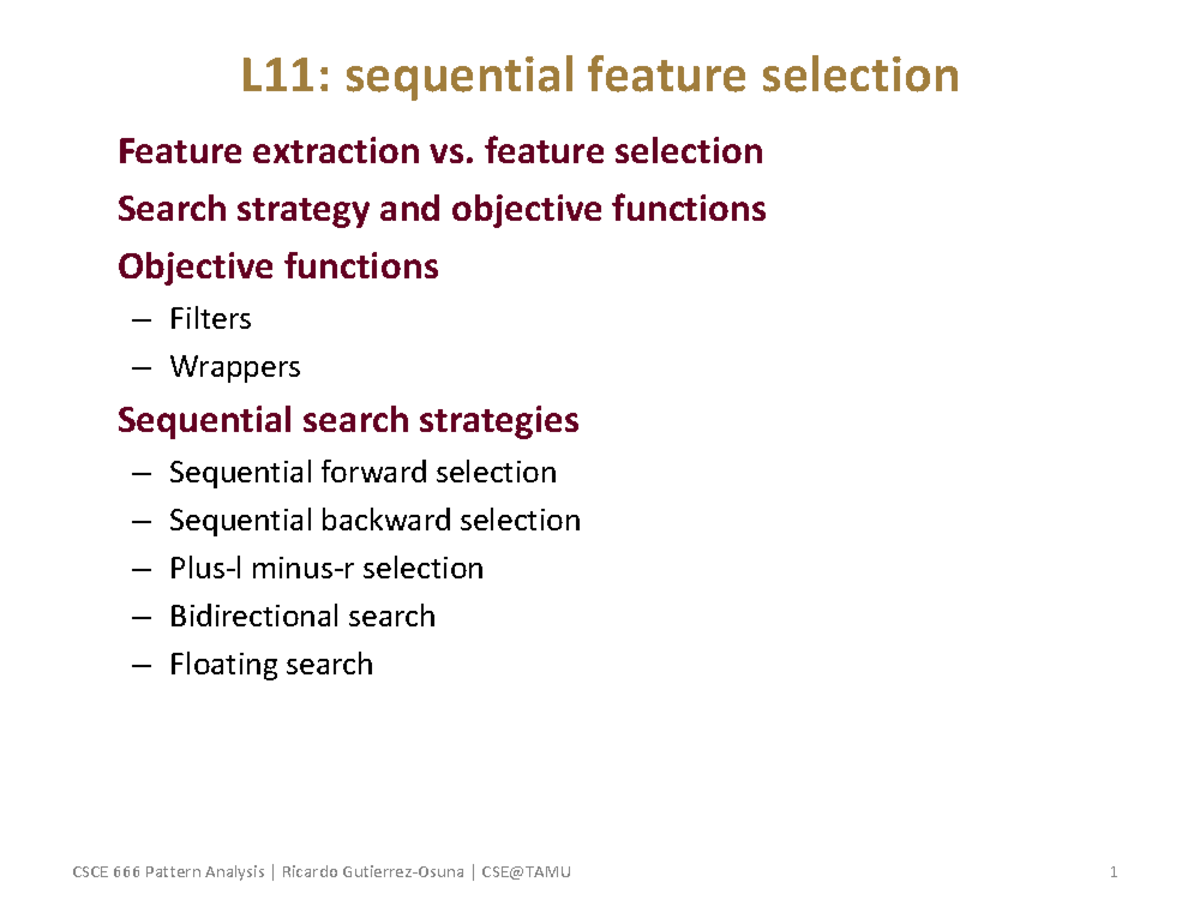 L11: sequential feature selection

Feature extraction vs. feature selection

Search strategy and objective functions

Objective functions

– Filters
– Wrappers

Sequential search strategies

– Sequential forward selection
– Sequential backward selection
– Plus-l minus-r selection
– Bidirectional search
– Floating search

CSCE 666 Pattern Analysis | Ricardo Gutierrez-Osuna | CSE@TAMU

1